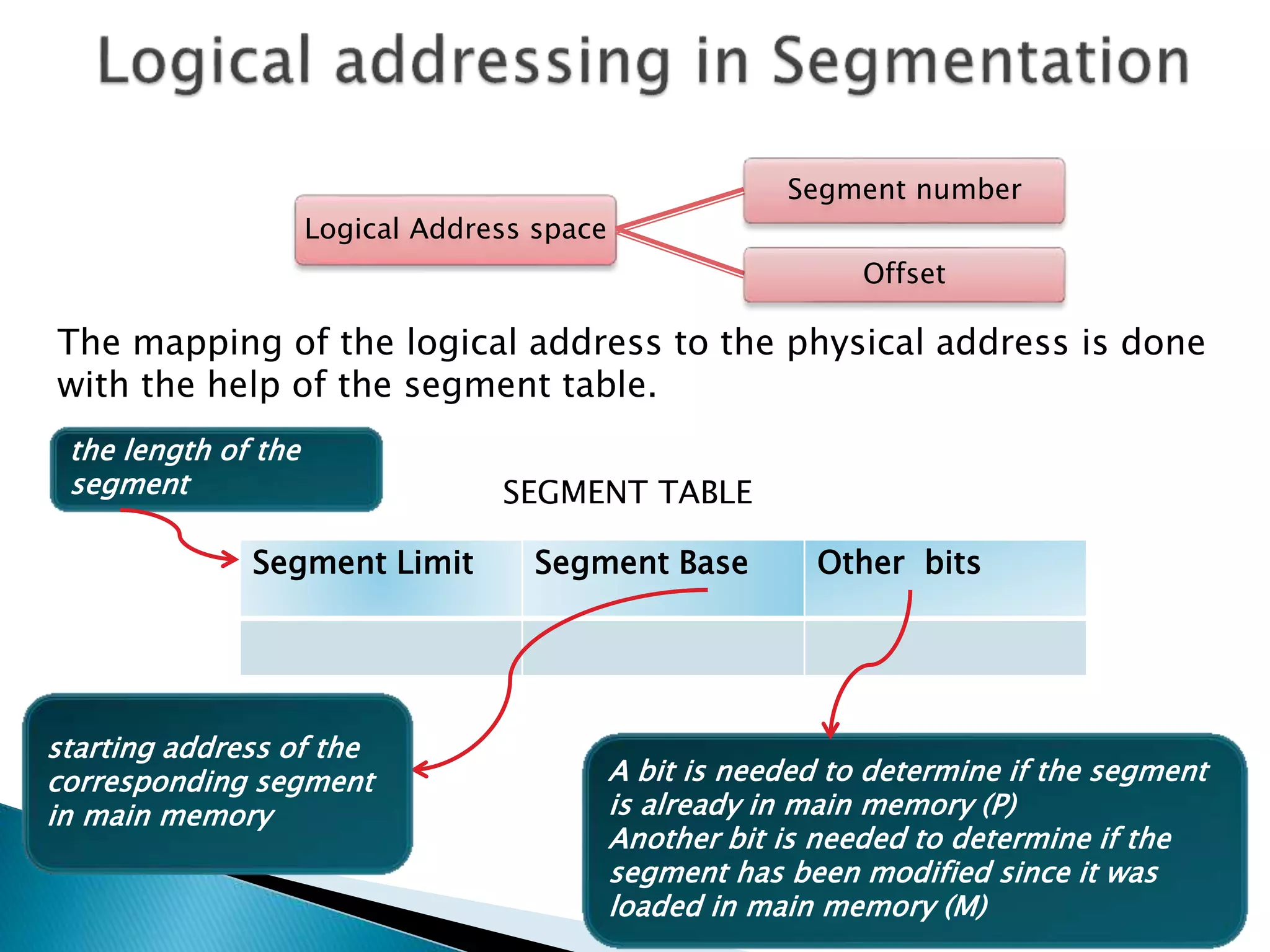 Logical addressing in Segmentation

Logical Address space

Segment number

Offset

The mapping of the logical address to the physical address is done with the help of the segment table.

the length of the segment

SEGMENT TABLE

| Segment Limit | Segment Base | Other bits |
|---|---|---|
| | | |

starting address of the corresponding segment in main memory

A bit is needed to determine if the segment is already in main memory (P)
Another bit is needed to determine if the segment has been modified since it was loaded in main memory (M)